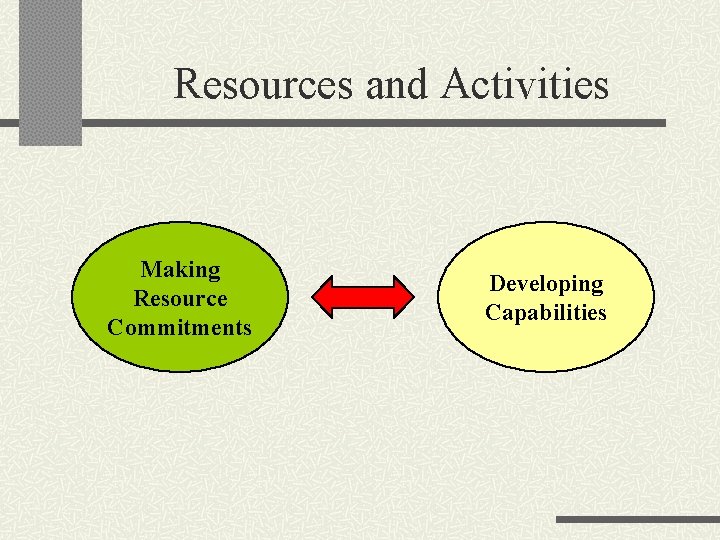 Resources and Activities

Making Resource Commitments

Developing Capabilities